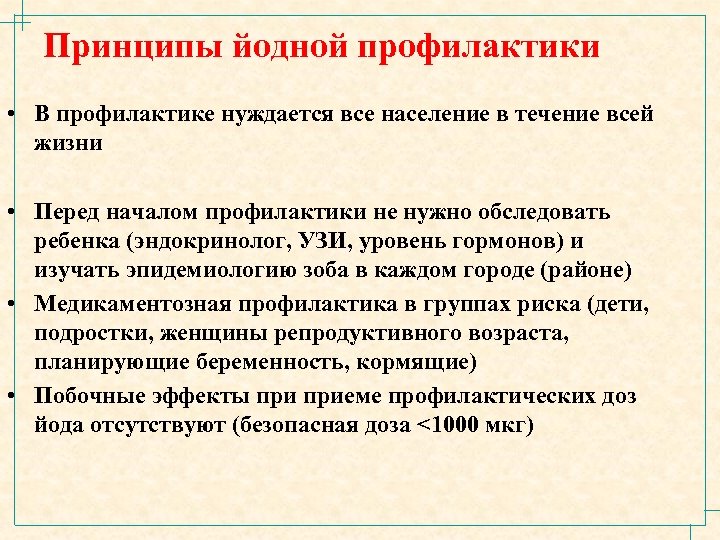 Принципы йодной профилактики

• В профилактике нуждается все население в течение всей жизни

• Перед началом профилактики не нужно обследовать ребенка (эндокринолог, УЗИ, уровень гормонов) и изучать эпидемиологию зоба в каждом городе (районе)

• Медикаментозная профилактика в группах риска (дети, подростки, женщины репродуктивного возраста, планирующие беременность, кормящие)

• Побочные эффекты при приеме профилактических доз йода отсутствуют (безопасная доза <1000 мкг)